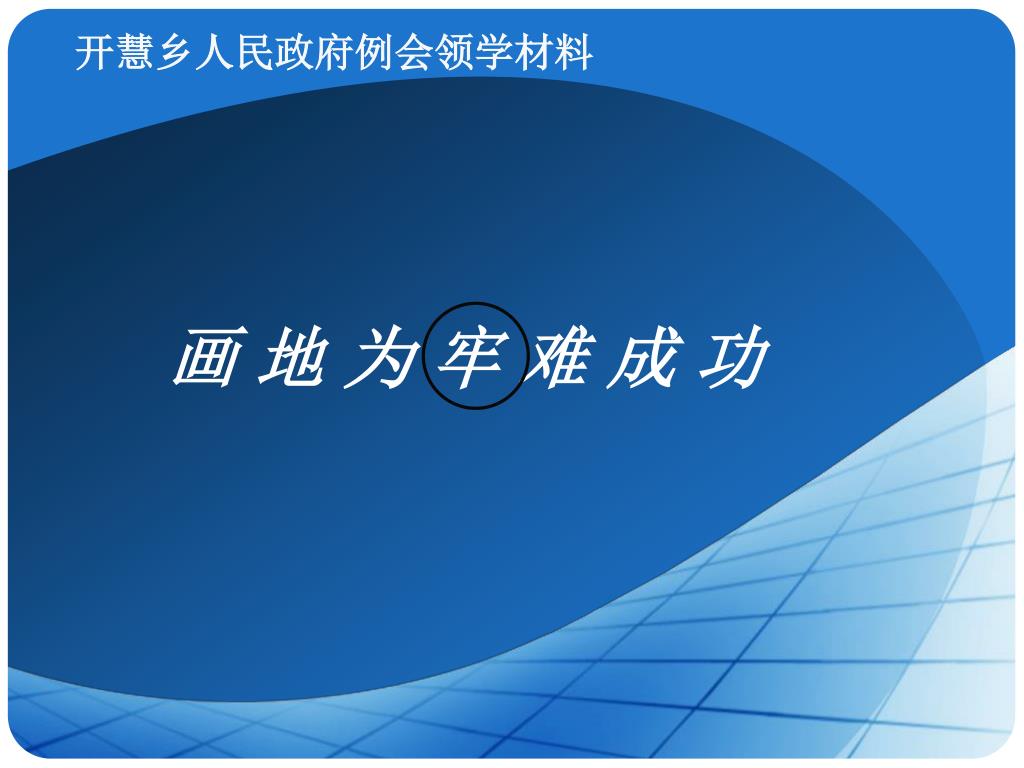 开慧乡人民政府例会领学材料

画 地 为 牢 难 成 功